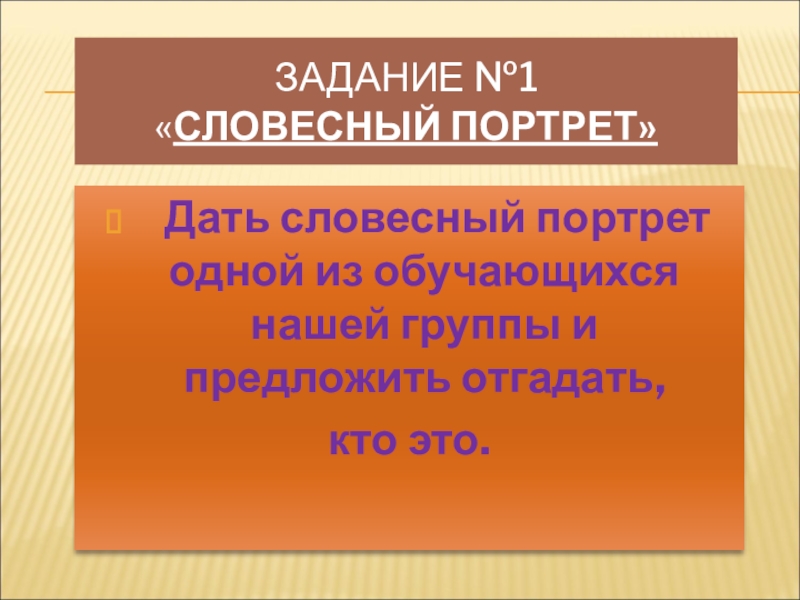 ЗАДАНИЕ №1
«СЛОВЕСНЫЙ ПОРТРЕТ»

Дать словесный портрет одной из обучающихся нашей группы и предложить отгадать,

кто это.